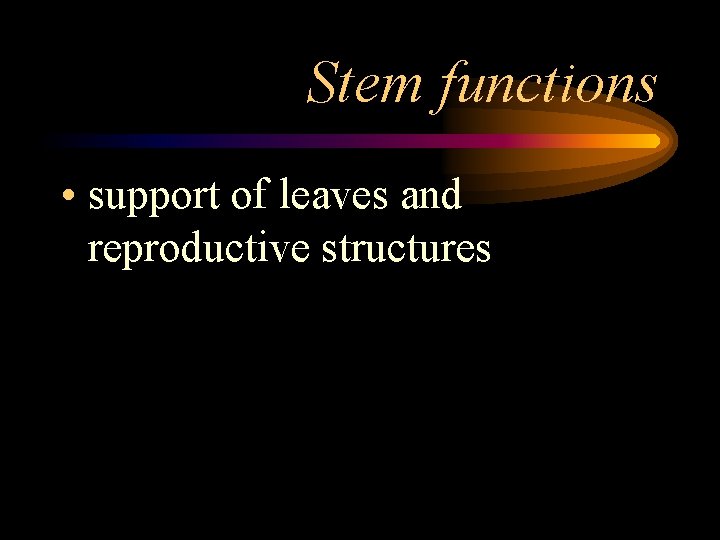 Stem functions

• support of leaves and reproductive structures